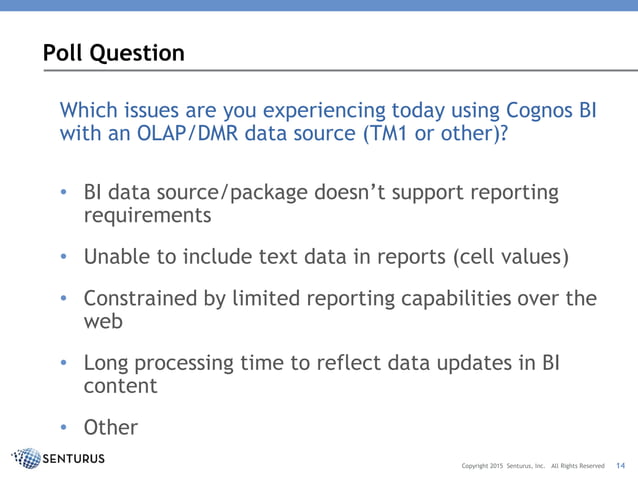 Poll Question

Which issues are you experiencing today using Cognos BI with an OLAP/DMR data source (TM1 or other)?

• BI data source/package doesn't support reporting requirements

• Unable to include text data in reports (cell values)

• Constrained by limited reporting capabilities over the web

• Long processing time to reflect data updates in BI content

• Other

SENTURUS

Copyright 2015 Senturus, Inc. All Rights Reserved 14